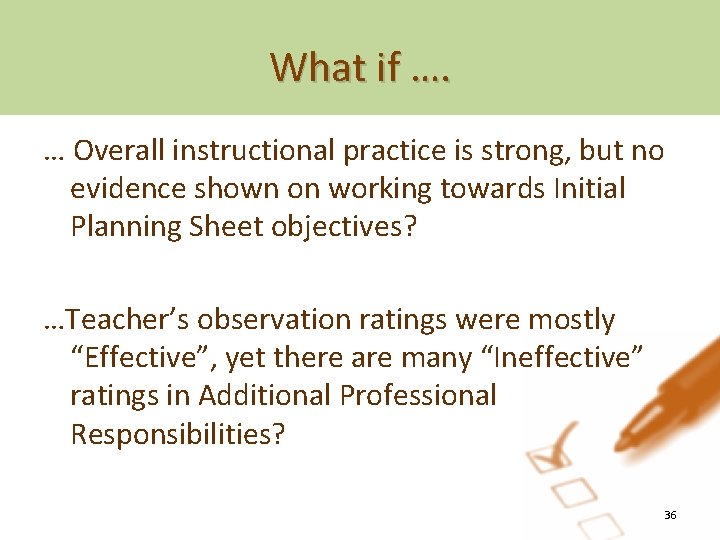 What if ….

… Overall instructional practice is strong, but no evidence shown on working towards Initial Planning Sheet objectives?

…Teacher’s observation ratings were mostly “Effective”, yet there are many “Ineffective” ratings in Additional Professional Responsibilities?

36